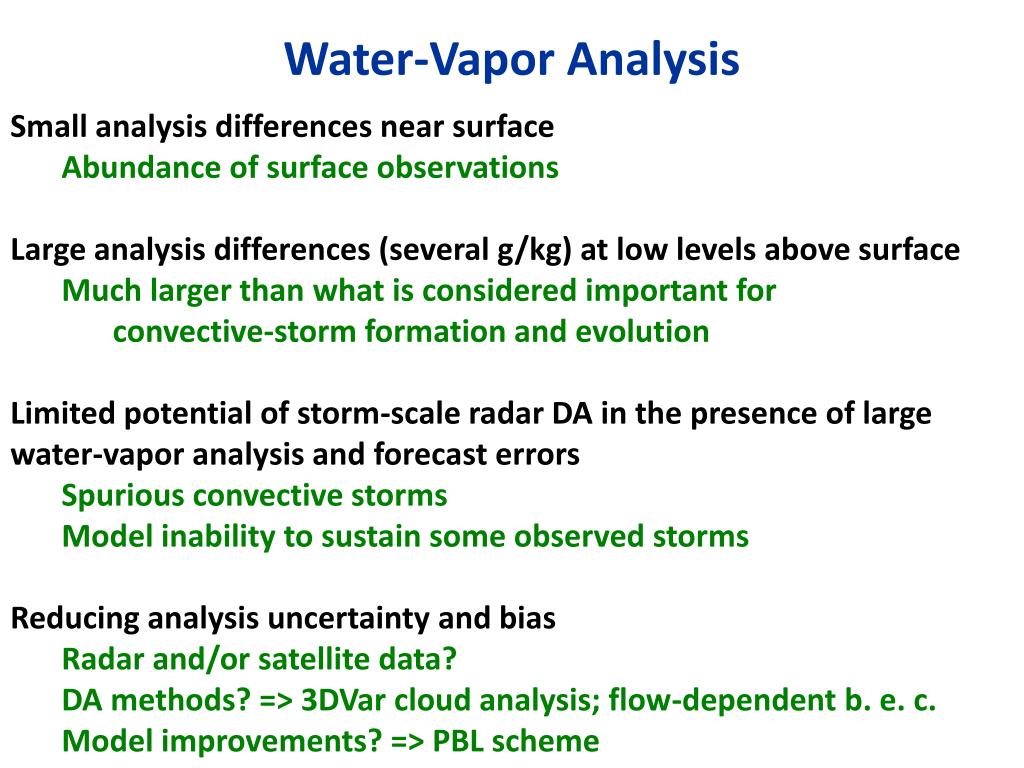 Water-Vapor Analysis

Small analysis differences near surface
Abundance of surface observations

Large analysis differences (several g/kg) at low levels above surface
Much larger than what is considered important for convective-storm formation and evolution

Limited potential of storm-scale radar DA in the presence of large water-vapor analysis and forecast errors
Spurious convective storms
Model inability to sustain some observed storms

Reducing analysis uncertainty and bias
Radar and/or satellite data?
DA methods? => 3DVar cloud analysis; flow-dependent b. e. c.
Model improvements? => PBL scheme